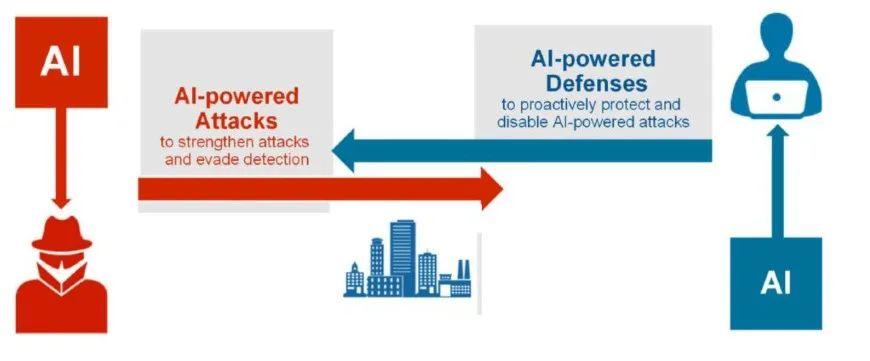 AI

AI-powered Attacks
to strengthen attacks and evade detection

AI-powered Defenses
to proactively protect and disable AI-powered attacks

AI